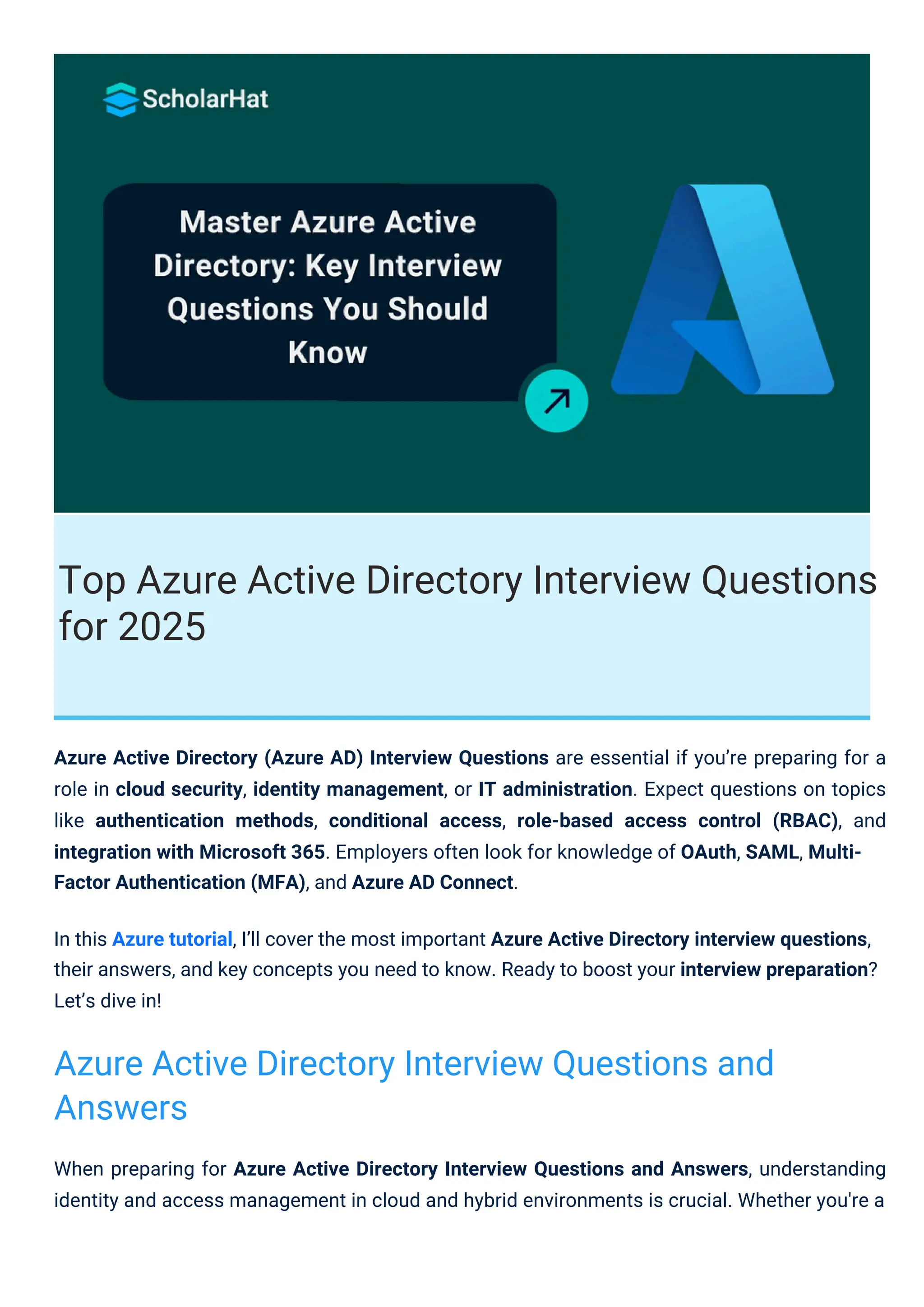 ScholarHat

Master Azure Active Directory: Key Interview Questions You Should Know

Top Azure Active Directory Interview Questions for 2025

Azure Active Directory (Azure AD) Interview Questions are essential if you're preparing for a role in cloud security, identity management, or IT administration. Expect questions on topics like authentication methods, conditional access, role-based access control (RBAC), and integration with Microsoft 365. Employers often look for knowledge of OAuth, SAML, Multi-Factor Authentication (MFA), and Azure AD Connect.

In this Azure tutorial, I'll cover the most important Azure Active Directory interview questions, their answers, and key concepts you need to know. Ready to boost your interview preparation? Let's dive in!

Azure Active Directory Interview Questions and Answers

When preparing for Azure Active Directory Interview Questions and Answers, understanding identity and access management in cloud and hybrid environments is crucial. Whether you're a